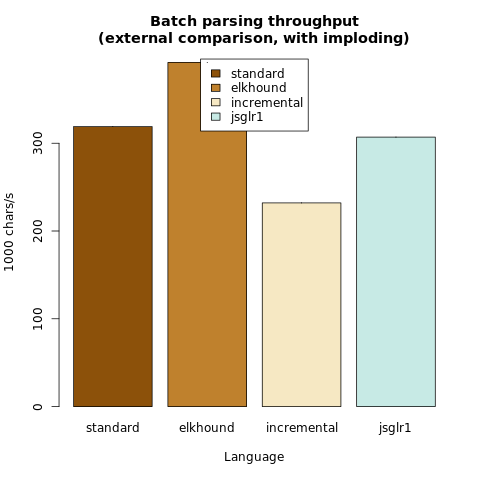 Batch parsing throughput
(external comparison, with imploding)

standard
elkhound
incremental
jsglr1

1000 chars/s

0
100
200
300

standard
elkhound
incremental
jsglr1

Language